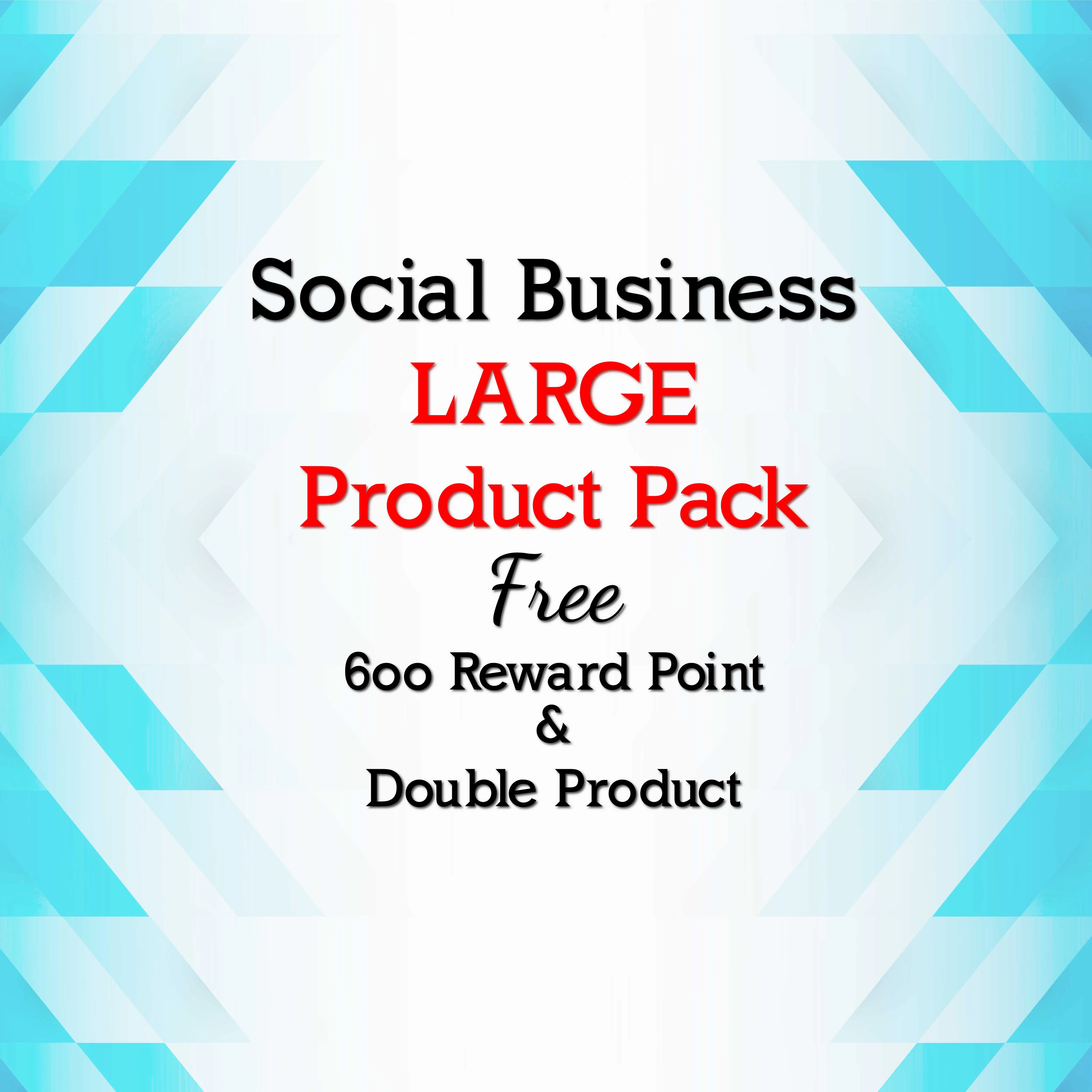 Social Business
LARGE
Product Pack
Free
600 Reward Point
&
Double Product